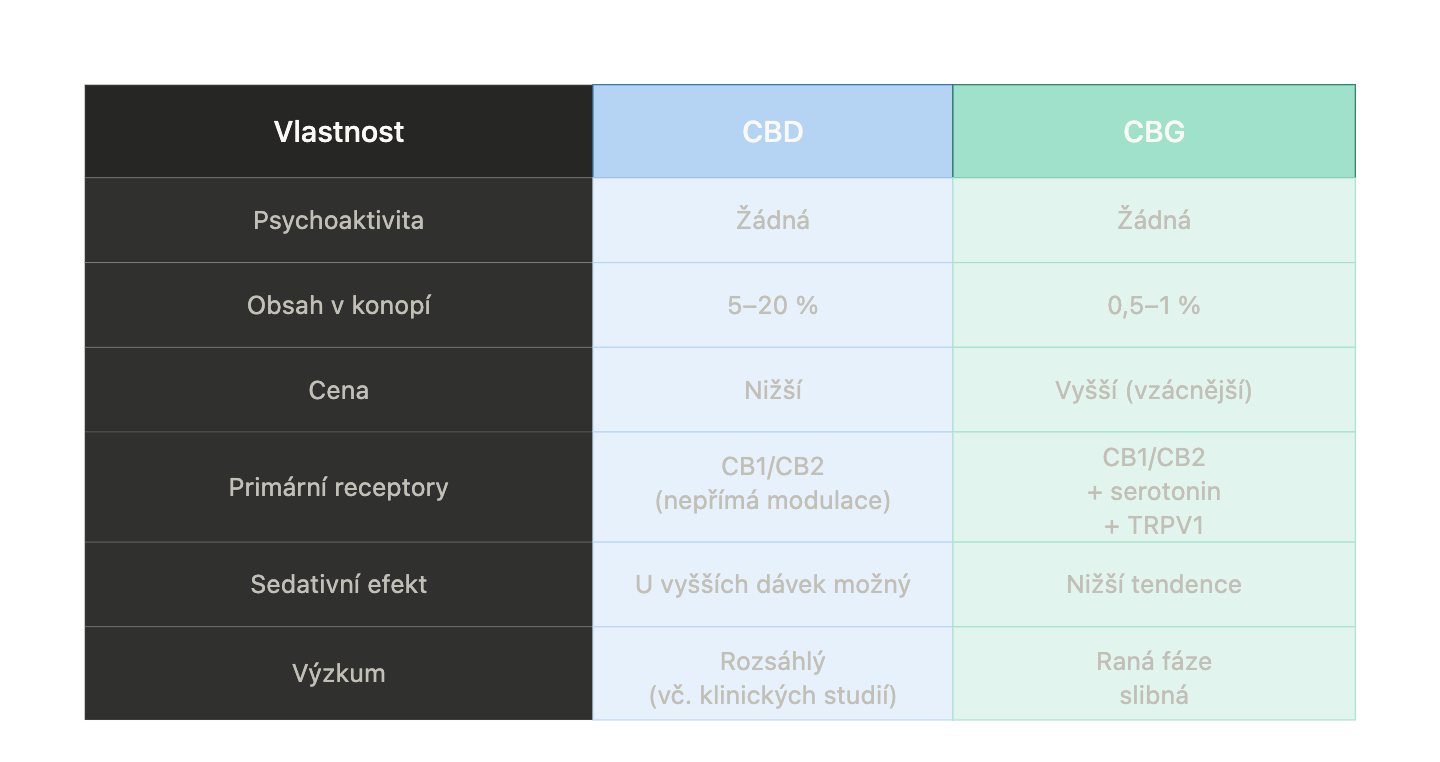 | Vlastnost | CBD | CBG |
|---|---|---|
| Psychoaktivita | Žádná | Žádná |
| Obsah v konopí | 5–20 % | 0,5–1 % |
| Cena | Nižší | Vyšší (vzácnější) |
| Primární receptory | CB1/CB2 (nepřímá modulace) | CB1/CB2 + serotonin + TRPV1 |
| Sedativní efekt | U vyšších dávek možný | Nižší tendence |
| Výzkum | Rozsáhlý (vč. klinických studií) | Raná fáze slibná |